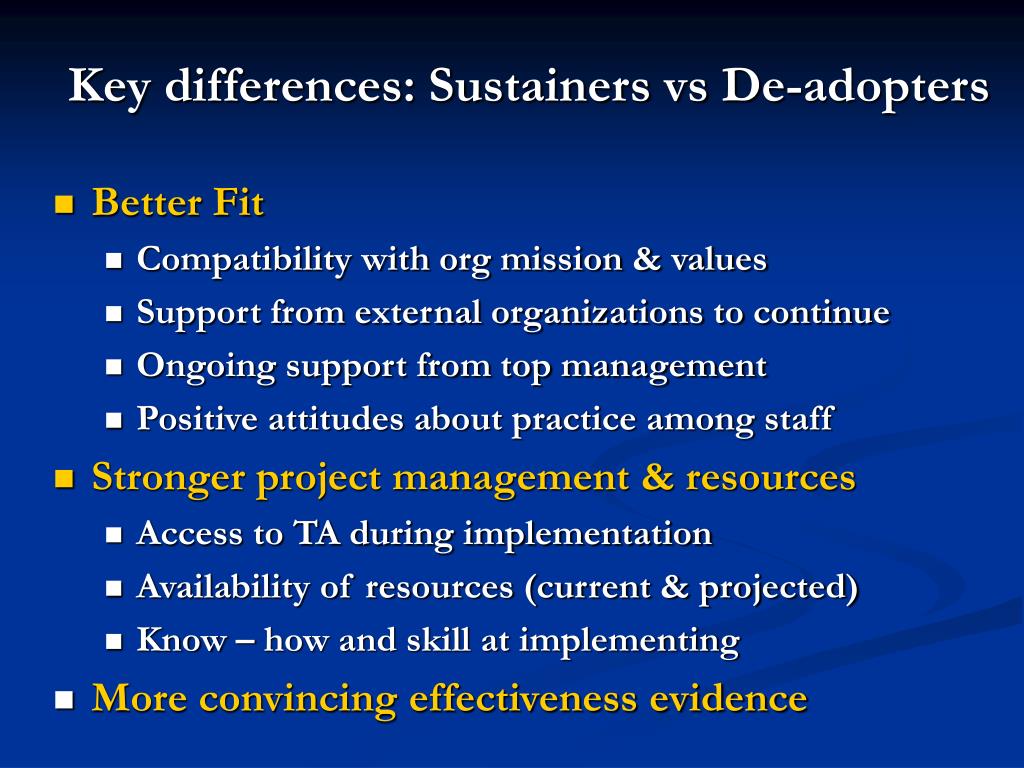 Key differences: Sustainers vs De-adopters

- Better Fit
  - Compatibility with org mission & values
  - Support from external organizations to continue
  - Ongoing support from top management
  - Positive attitudes about practice among staff
- Stronger project management & resources
  - Access to TA during implementation
  - Availability of resources (current & projected)
  - Know – how and skill at implementing
- More convincing effectiveness evidence